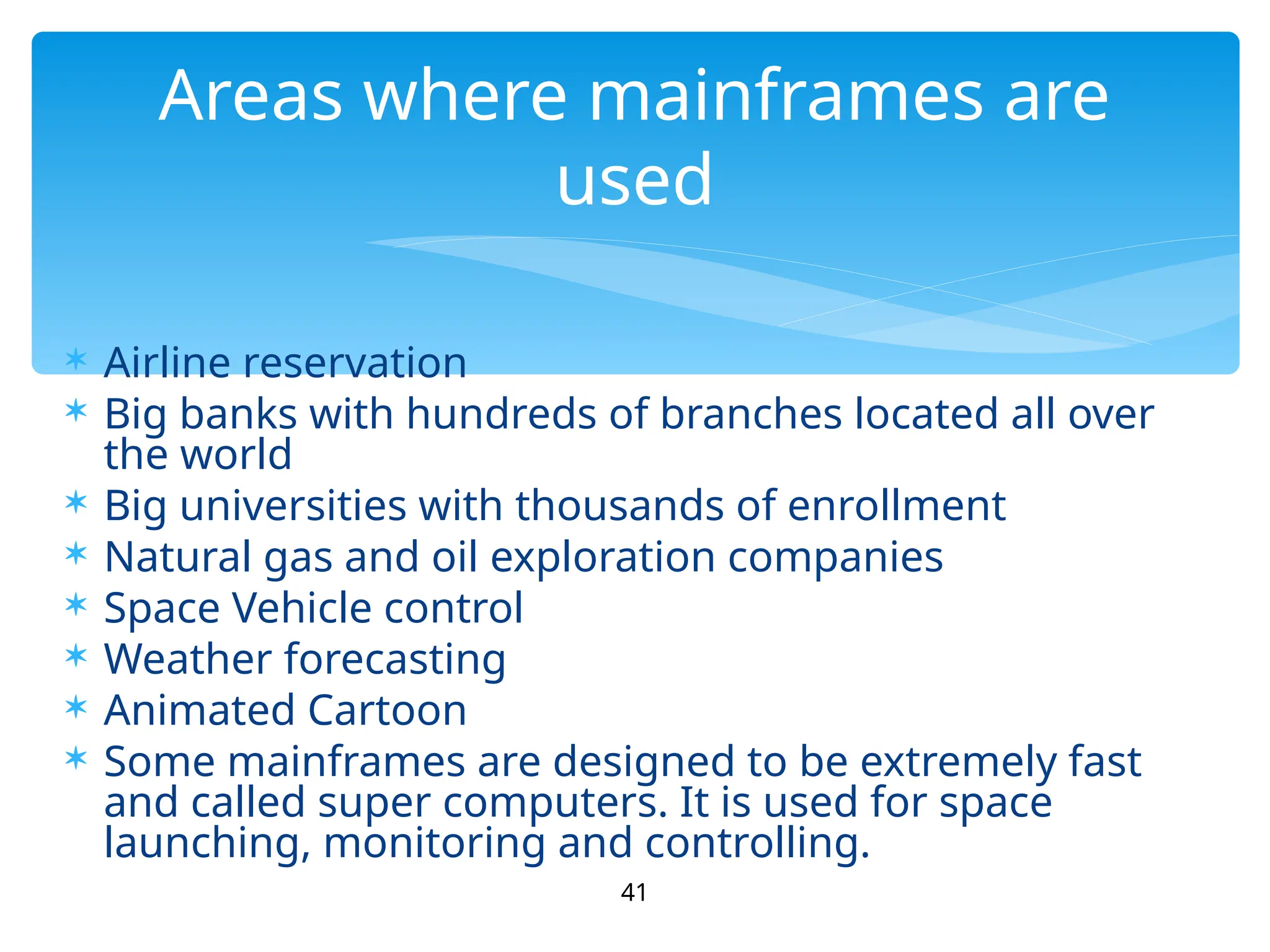 Areas where mainframes are used

* Airline reservation
* Big banks with hundreds of branches located all over the world
* Big universities with thousands of enrollment
* Natural gas and oil exploration companies
* Space Vehicle control
* Weather forecasting
* Animated Cartoon
* Some mainframes are designed to be extremely fast and called super computers. It is used for space launching, monitoring and controlling.

41